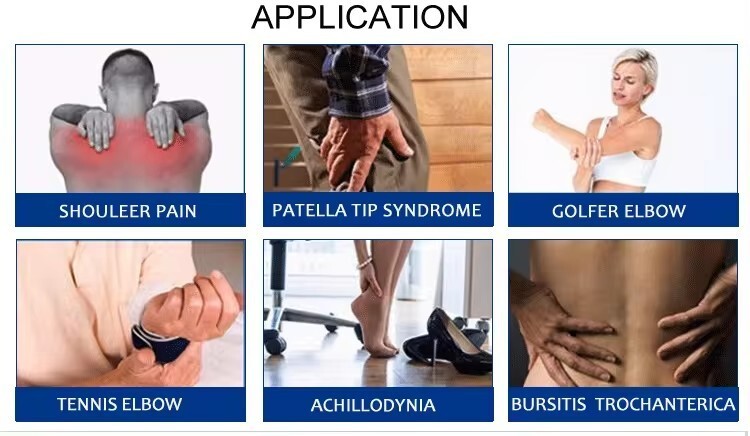 APPLICATION

SHOULEER PAIN

PATELLA TIP SYNDROME

GOLFER ELBOW

TENNIS ELBOW

ACHILLODYNIA

BURSITIS TROCHANTERICA